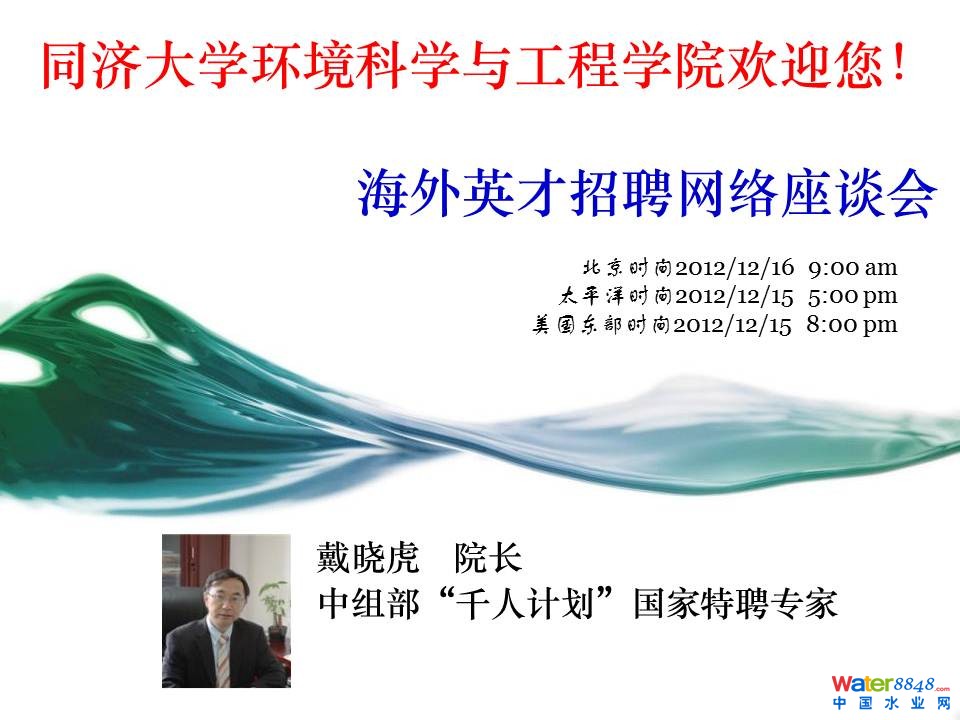 同济大学环境科学与工程学院欢迎您！

海外英才招聘网络座谈会

北京时间2012/12/16 9:00 am
太平洋时间2012/12/15 5:00 pm
美国东部时间2012/12/15 8:00 pm

戴晓虎 院长
中组部“千人计划”国家特聘专家

water8848.com
中国水业网